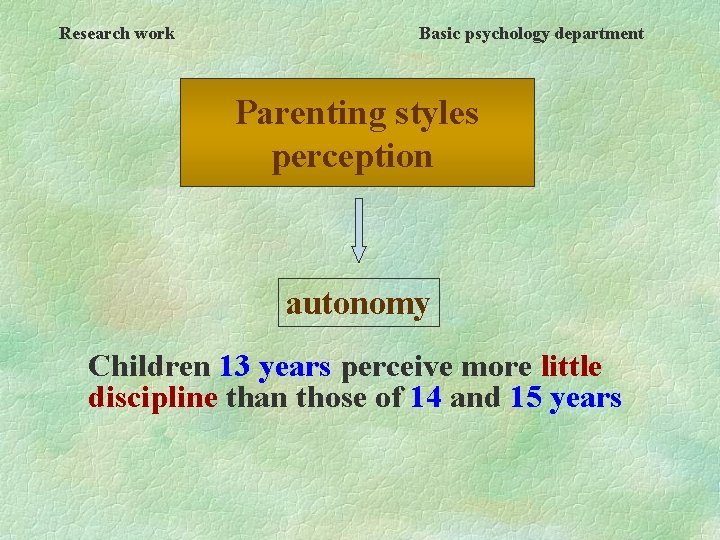 Research work

Basic psychology department

Parenting styles perception

autonomy

Children 13 years perceive more little discipline than those of 14 and 15 years